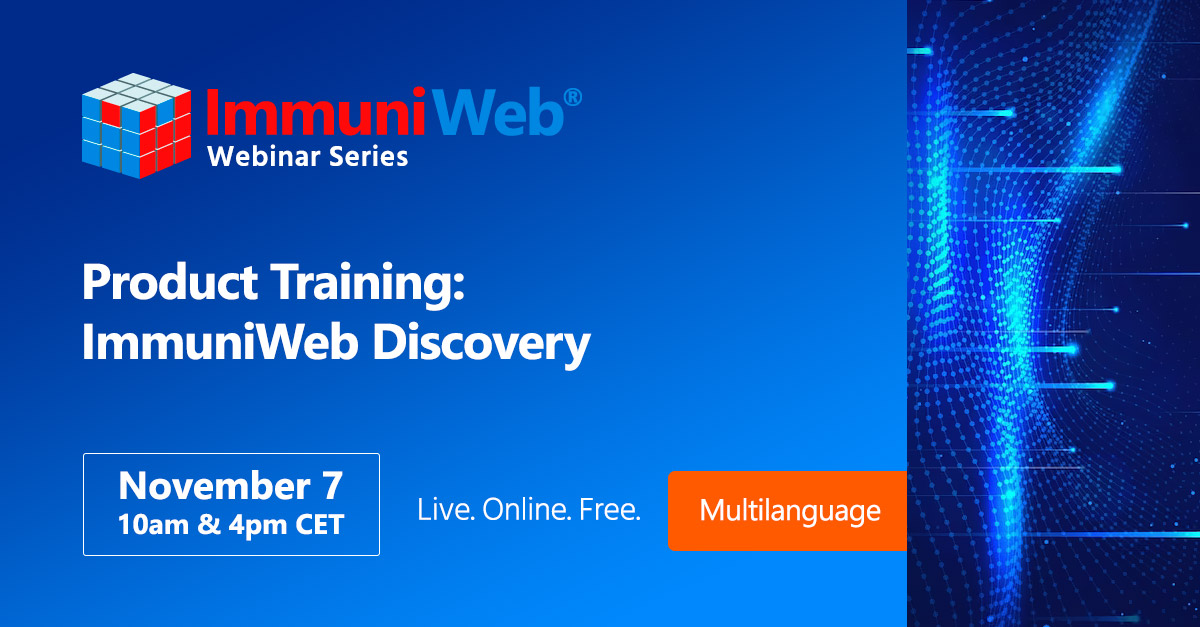 ImmuniWeb®
Webinar Series

Product Training: ImmuniWeb Discovery

November 7
10am & 4pm CET

Live. Online. Free.

Multilanguage